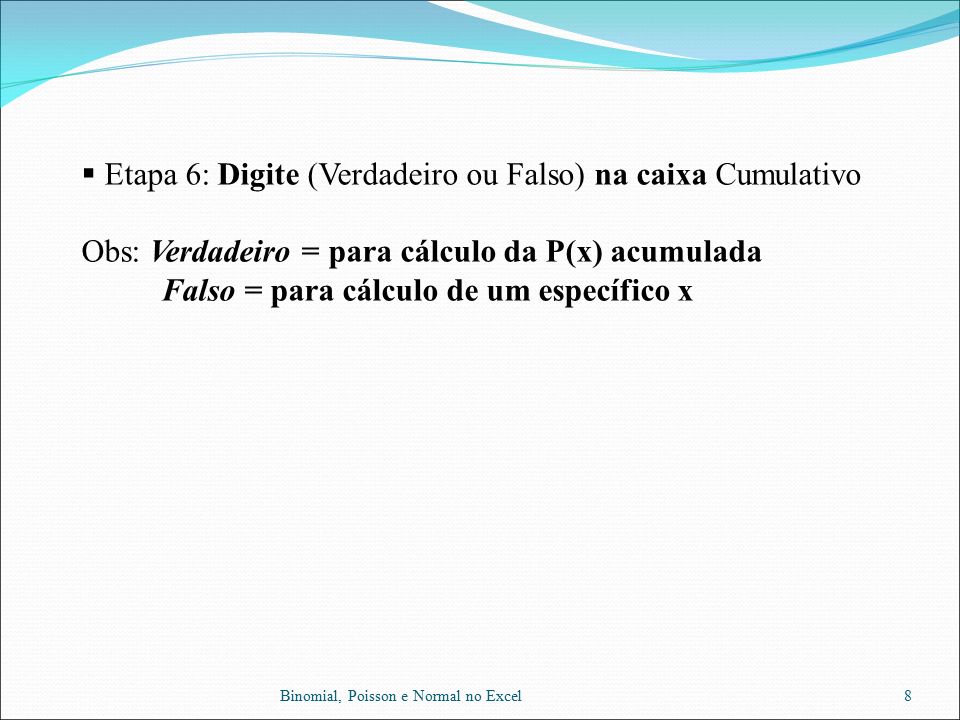 ▪ Etapa 6: Digite (Verdadeiro ou Falso) na caixa Cumulativo

Obs: Verdadeiro = para cálculo da P(x) acumulada
Falso = para cálculo de um específico x

Binomial, Poisson e Normal no Excel

8